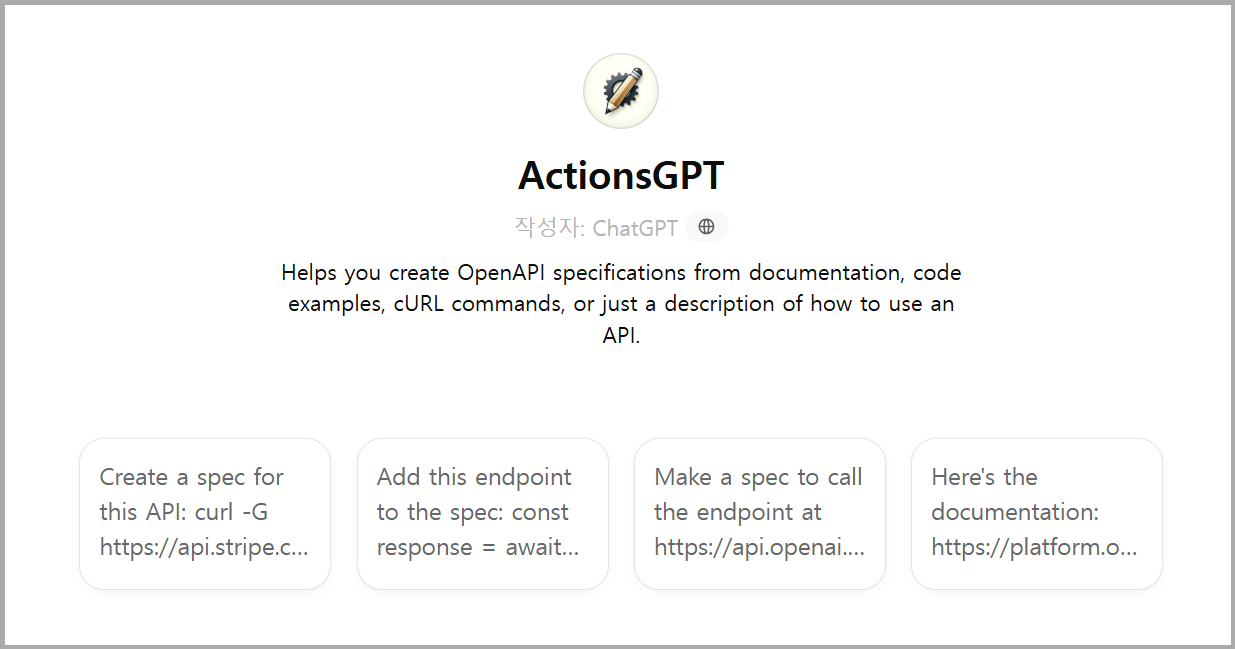 ActionsGPT

작성자: ChatGPT

Helps you create OpenAPI specifications from documentation, code examples, cURL commands, or just a description of how to use an API.

Create a spec for this API: curl -G https://api.stripe.c...

Add this endpoint to the spec: const response = await...

Make a spec to call the endpoint at https://api.openai....

Here's the documentation: https://platform.o...